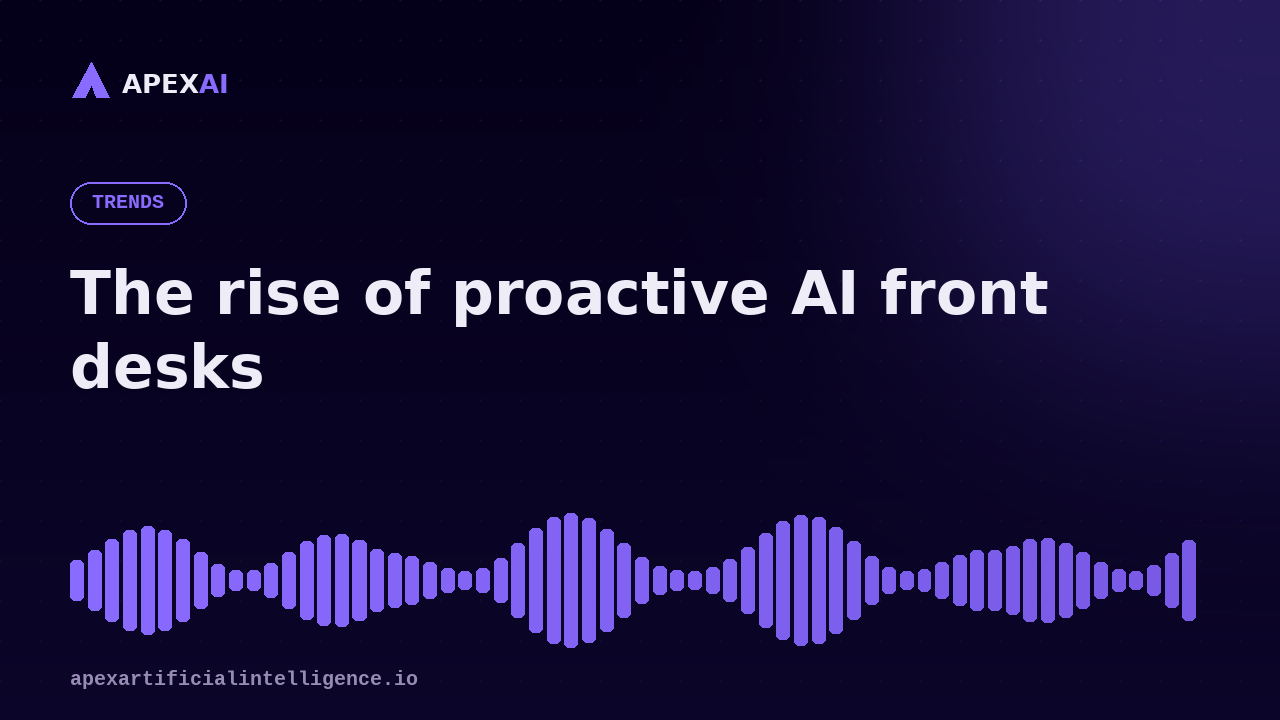 APEXAI

TRENDS

The rise of proactive AI front desks

apexartificialintelligence.io